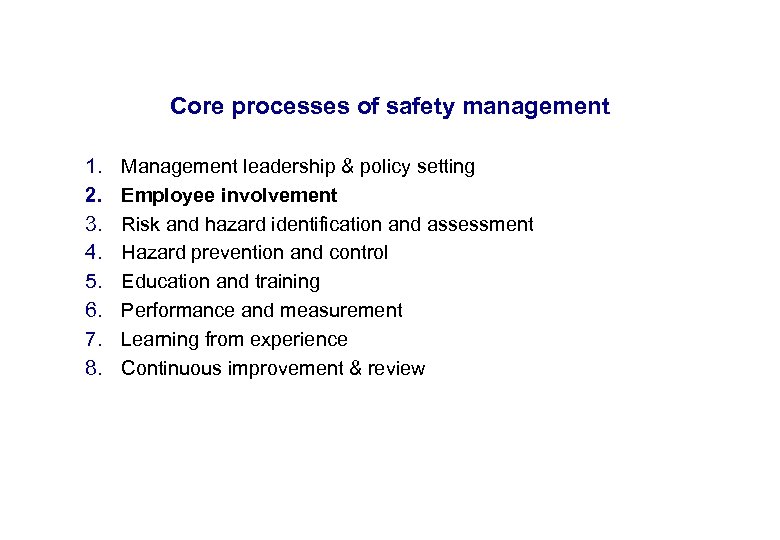 Core processes of safety management

1. Management leadership & policy setting
2. Employee involvement
3. Risk and hazard identification and assessment
4. Hazard prevention and control
5. Education and training
6. Performance and measurement
7. Learning from experience
8. Continuous improvement & review